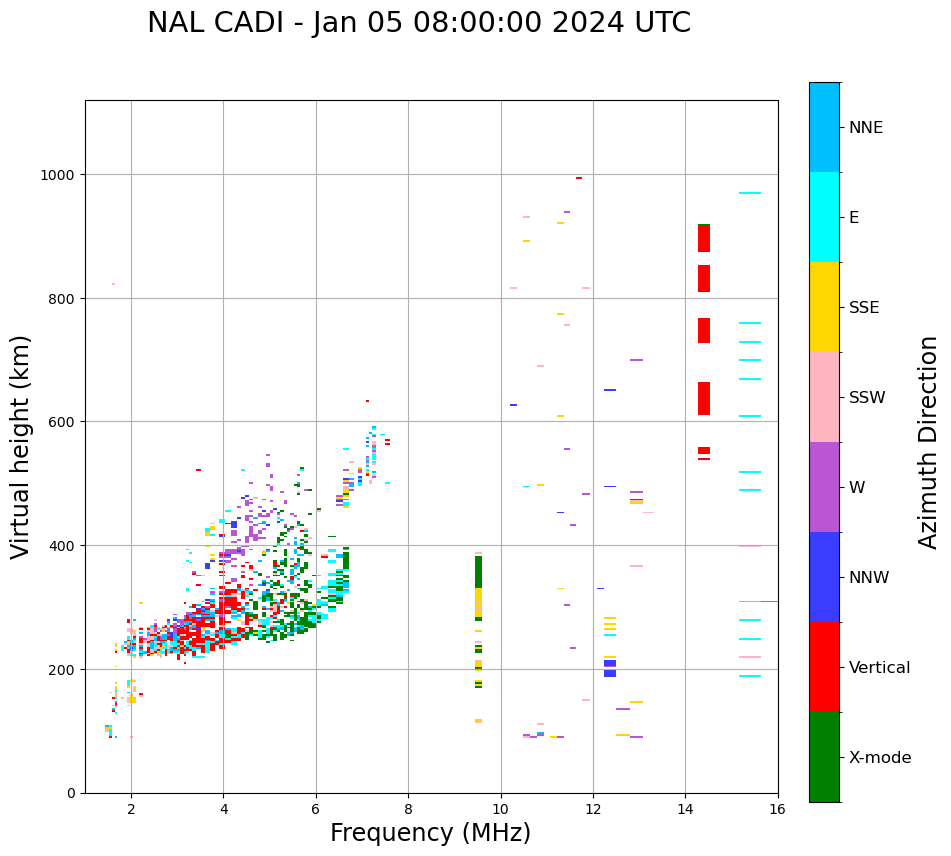 NAL CADI - Jan 05 08:00:00 2024 UTC

Virtual height (km)

1000
800
600
400
200
0

2
4
6
8
10
12
14
16

Frequency (MHz)

NNE
E
SSE
SSW
W
NNW
Vertical
X-mode

Azimuth Direction